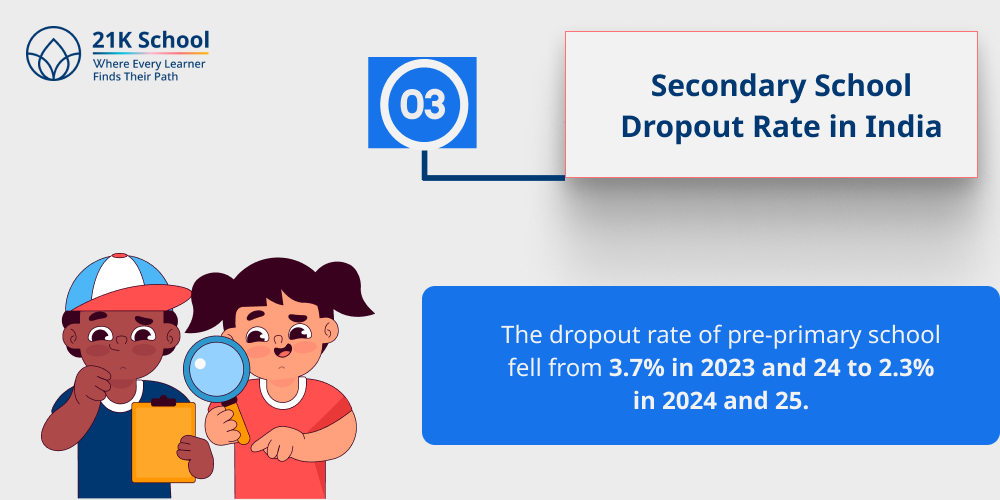 21K School
Where Every Learner
Finds Their Path

03

Secondary School Dropout Rate in India

The dropout rate of pre-primary school fell from 3.7% in 2023 and 24 to 2.3% in 2024 and 25.